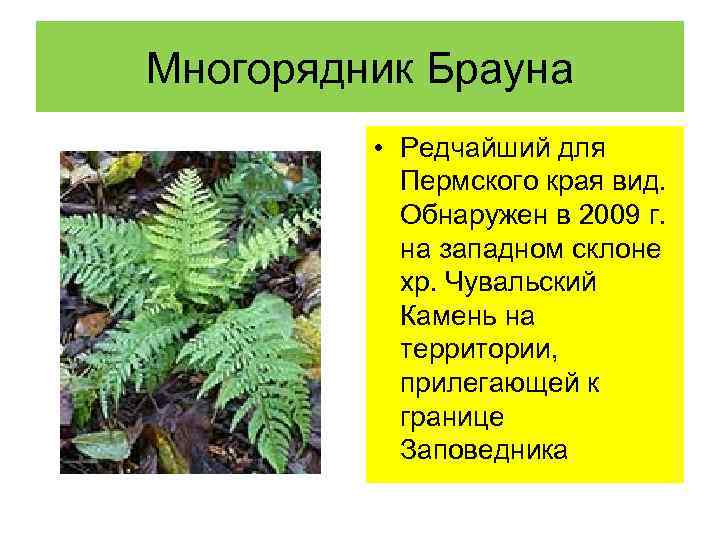 Многорядник Брауна

• Редчайший для Пермского края вид. Обнаружен в 2009 г. на западном склоне хр. Чувальский Камень на территории, прилегающей к границе Заповедника